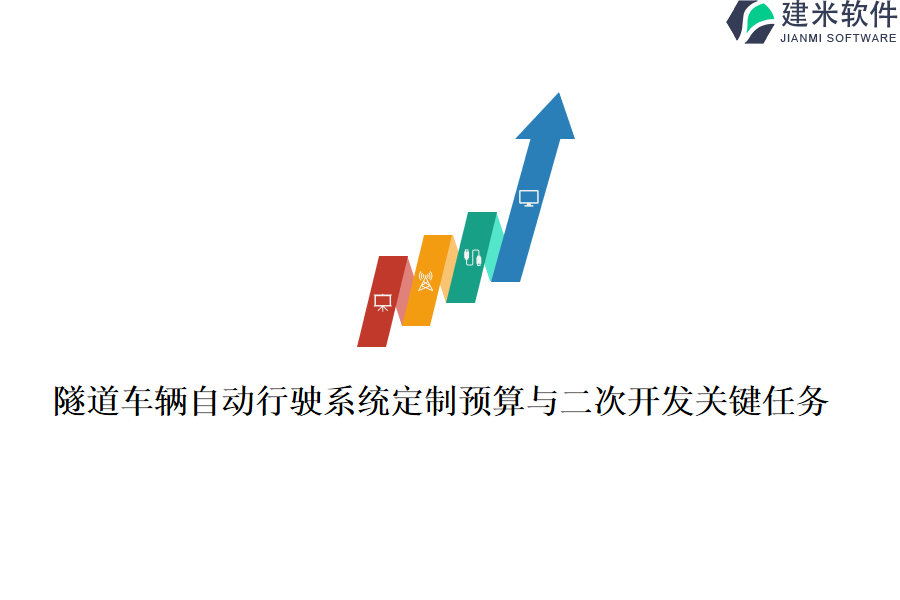 建米软件
JIANMI SOFTWARE

隧道车辆自动行驶系统定制预算与二次开发关键任务